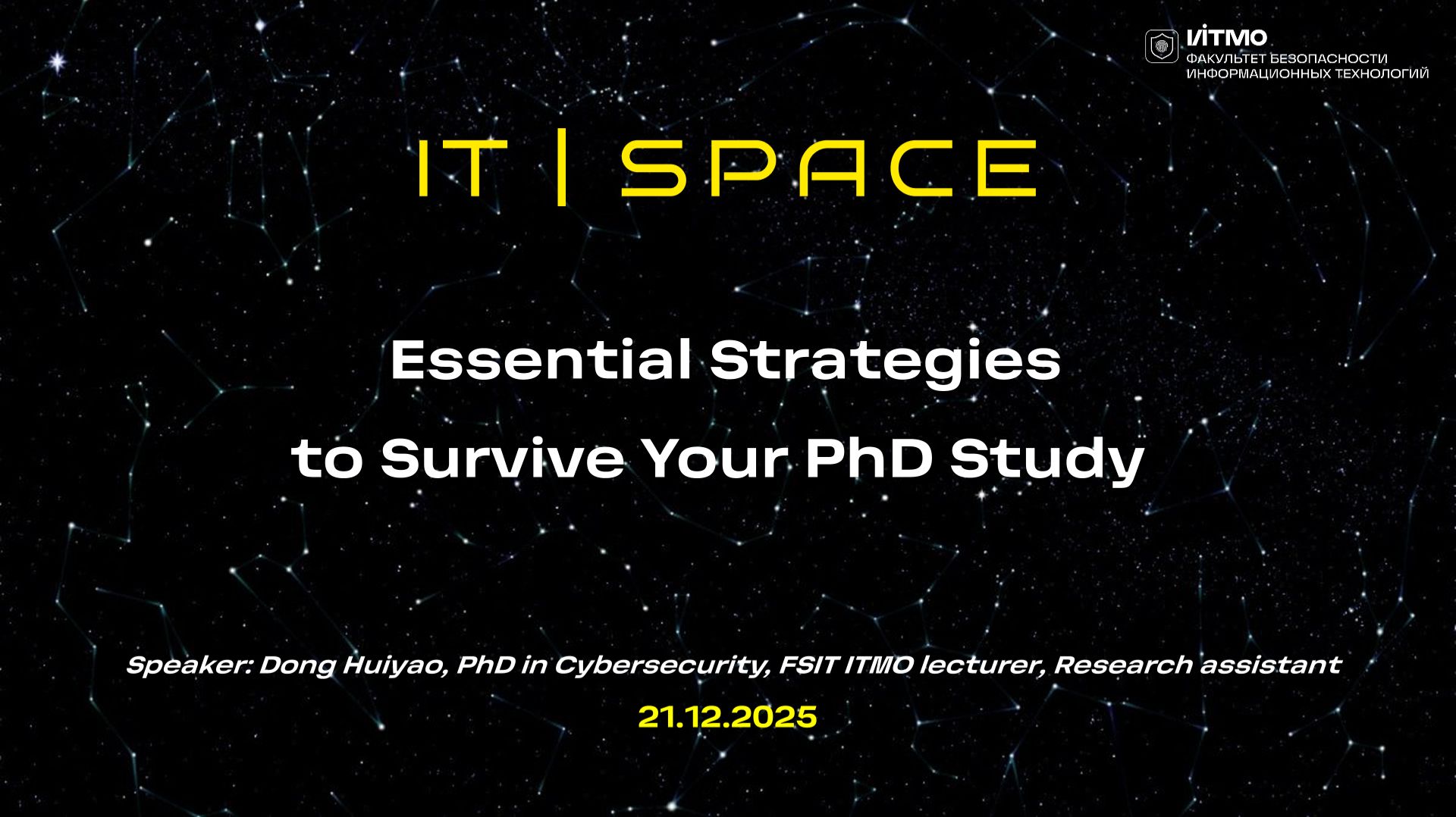 ITMO
ФАКУЛЬТЕТ БЕЗОПАСНОСТИ ИНФОРМАЦИОННЫХ ТЕХНОЛОГИЙ

IT | SPACE

Essential Strategies to Survive Your PhD Study

Speaker: Dong Huiyao, PhD in Cybersecurity, FSIT ITMO lecturer, Research assistant

21.12.2025